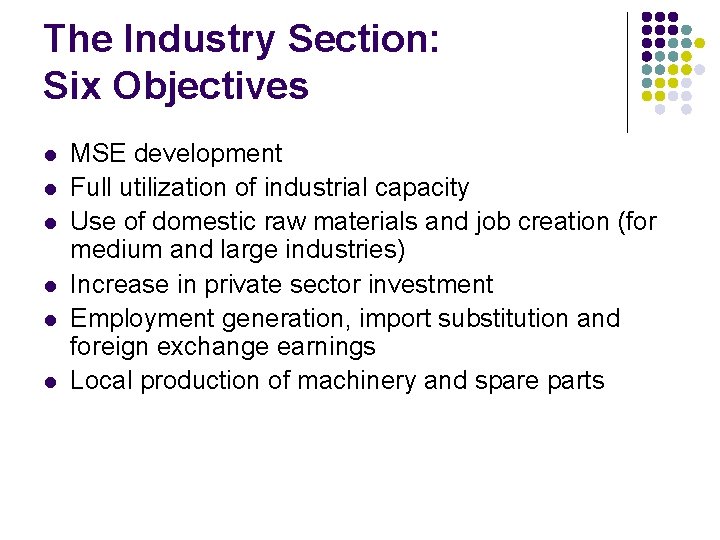 The Industry Section:
Six Objectives

- MSE development
- Full utilization of industrial capacity
- Use of domestic raw materials and job creation (for medium and large industries)
- Increase in private sector investment
- Employment generation, import substitution and foreign exchange earnings
- Local production of machinery and spare parts